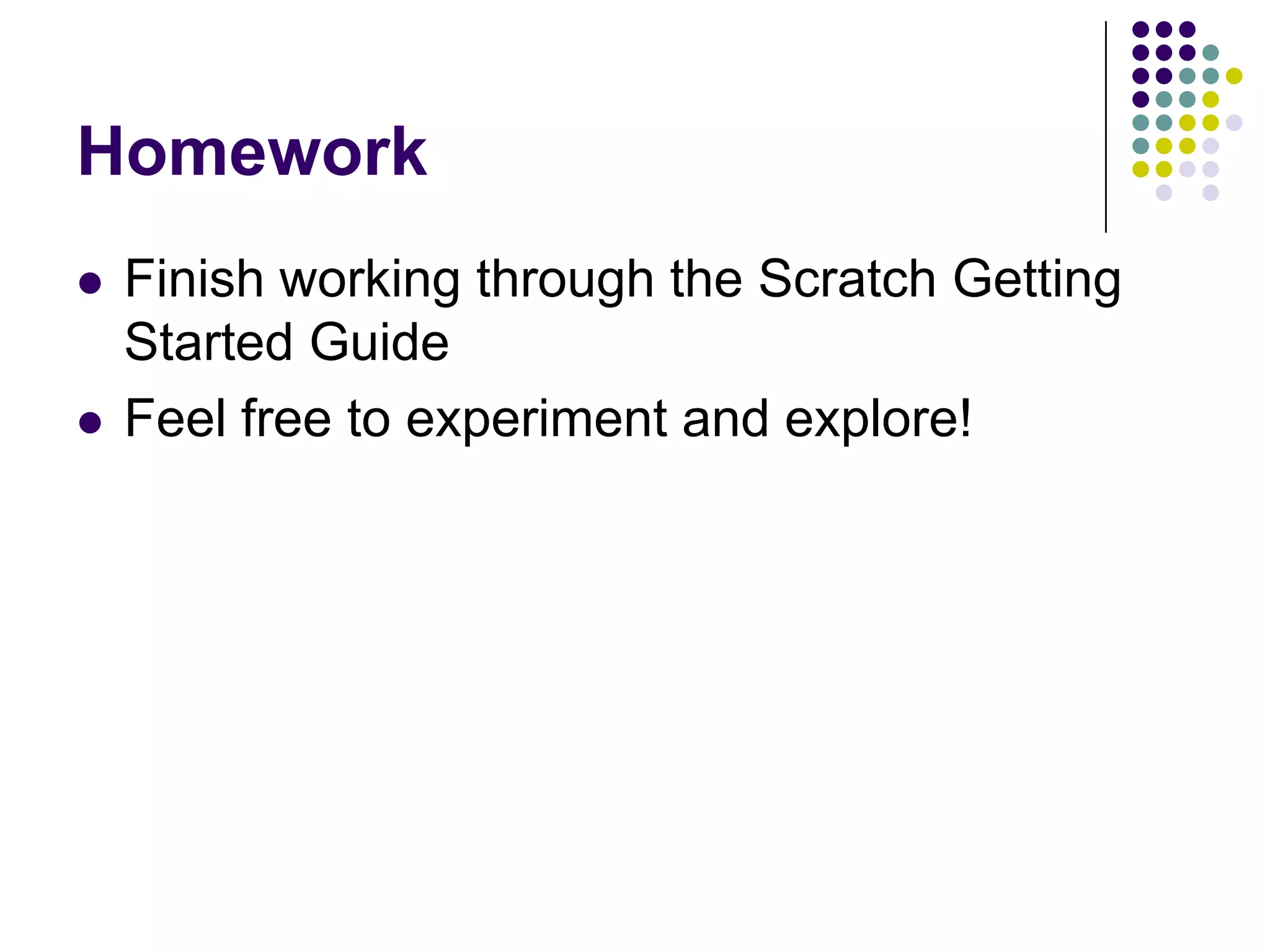 Homework

- Finish working through the Scratch Getting Started Guide
- Feel free to experiment and explore!